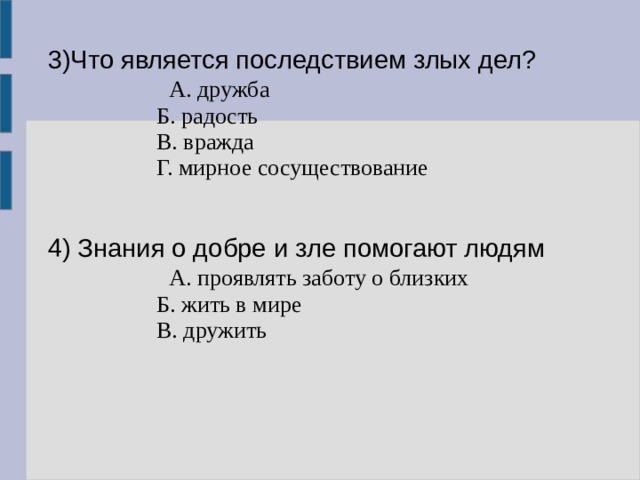 3)Что является последствием злых дел?
А. дружба
Б. радость
В. вражда
Г. мирное сосуществование

4) Знания о добре и зле помогают людям
А. проявлять заботу о близких
Б. жить в мире
В. дружить